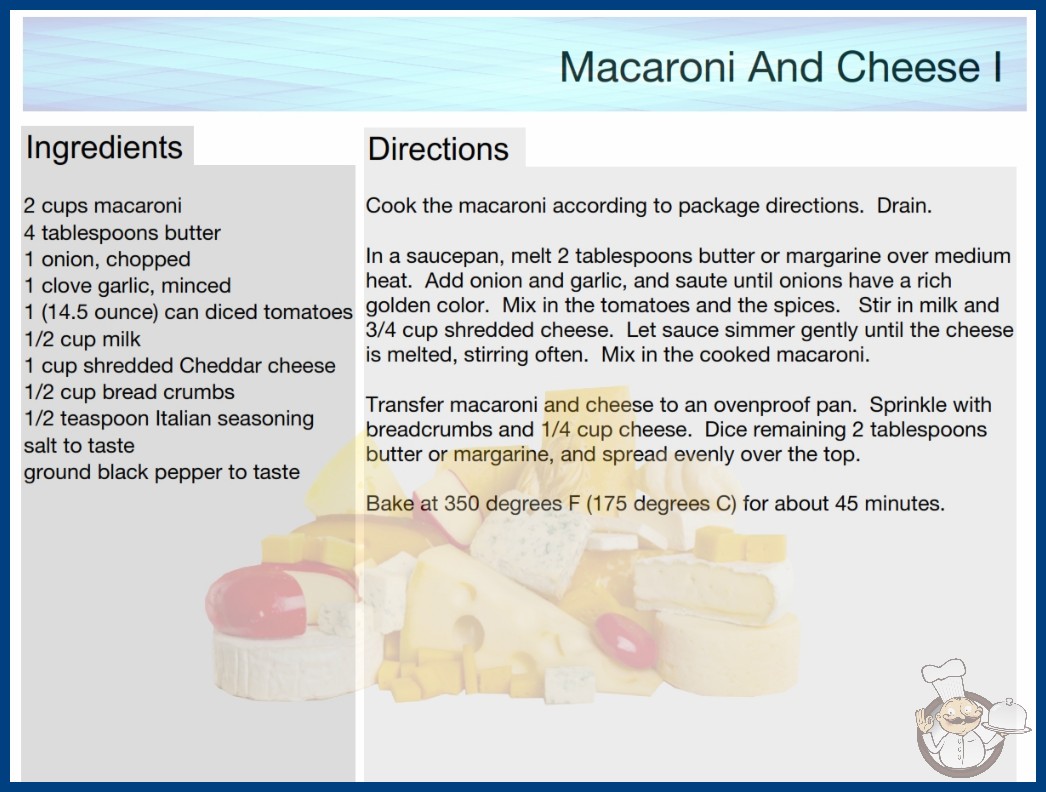 Macaroni And Cheese I

Ingredients

2 cups macaroni
4 tablespoons butter
1 onion, chopped
1 clove garlic, minced
1 (14.5 ounce) can diced tomatoes
1/2 cup milk
1 cup shredded Cheddar cheese
1/2 cup bread crumbs
1/2 teaspoon Italian seasoning
salt to taste
ground black pepper to taste

Directions

Cook the macaroni according to package directions. Drain.

In a saucepan, melt 2 tablespoons butter or margarine over medium heat. Add onion and garlic, and saute until onions have a rich golden color. Mix in the tomatoes and the spices. Stir in milk and 3/4 cup shredded cheese. Let sauce simmer gently until the cheese is melted, stirring often. Mix in the cooked macaroni.

Transfer macaroni and cheese to an ovenproof pan. Sprinkle with breadcrumbs and 1/4 cup cheese. Dice remaining 2 tablespoons butter or margarine, and spread evenly over the top.

Bake at 350 degrees F (175 degrees C) for about 45 minutes.